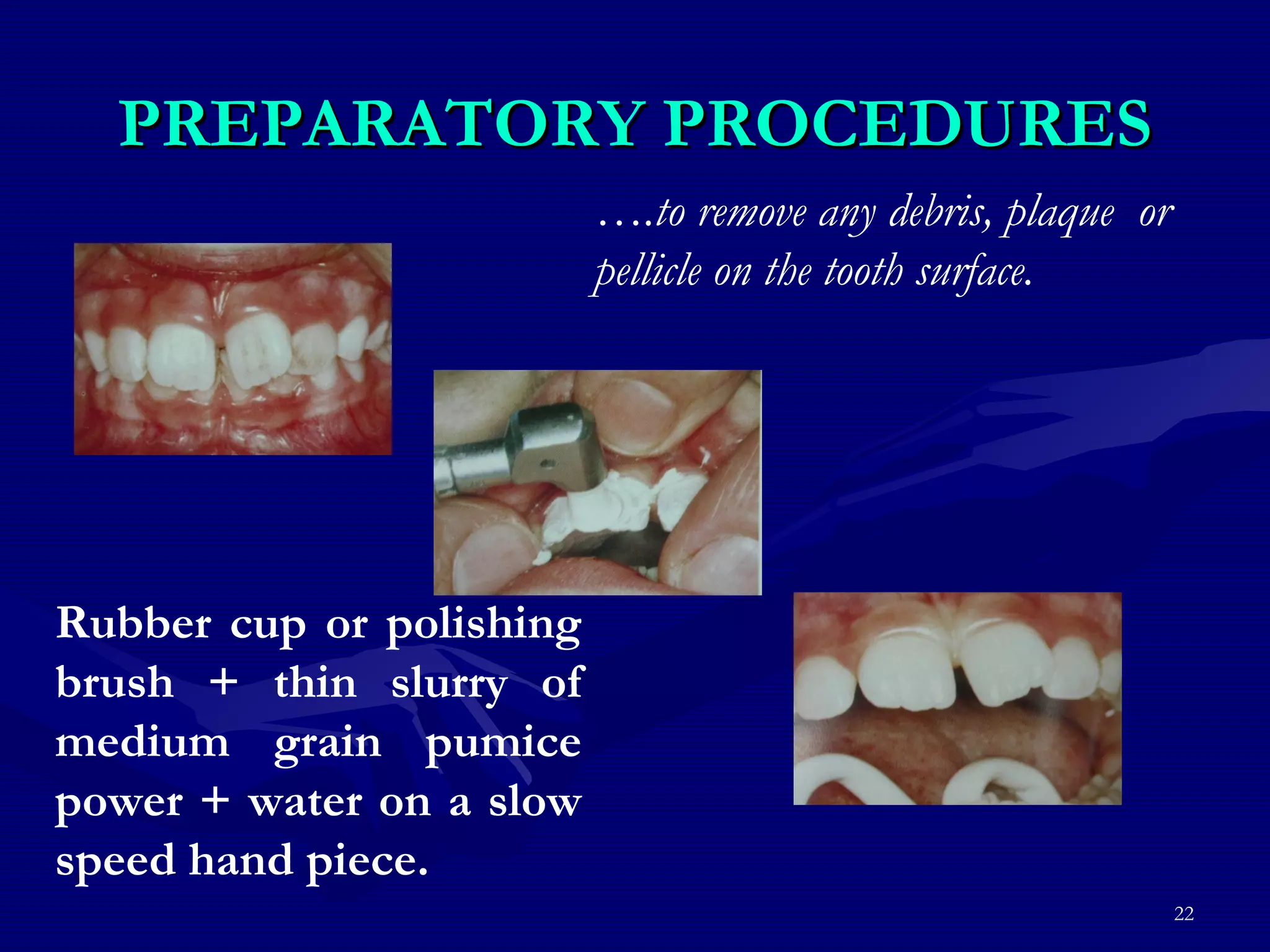 PREPARATORY PROCEDURES

….to remove any debris, plaque or pellicle on the tooth surface.

Rubber cup or polishing brush + thin slurry of medium grain pumice power + water on a slow speed hand piece.

22